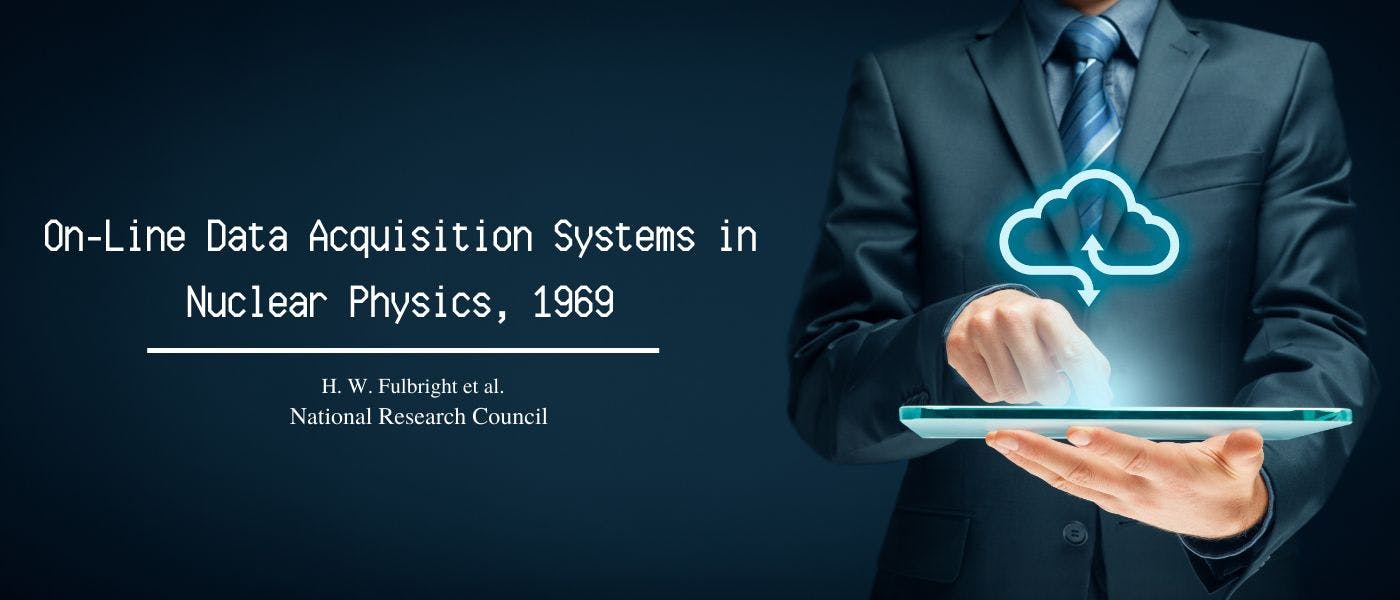 On-Line Data Acquisition Systems in Nuclear Physics, 1969

H. W. Fulbright et al.
National Research Council